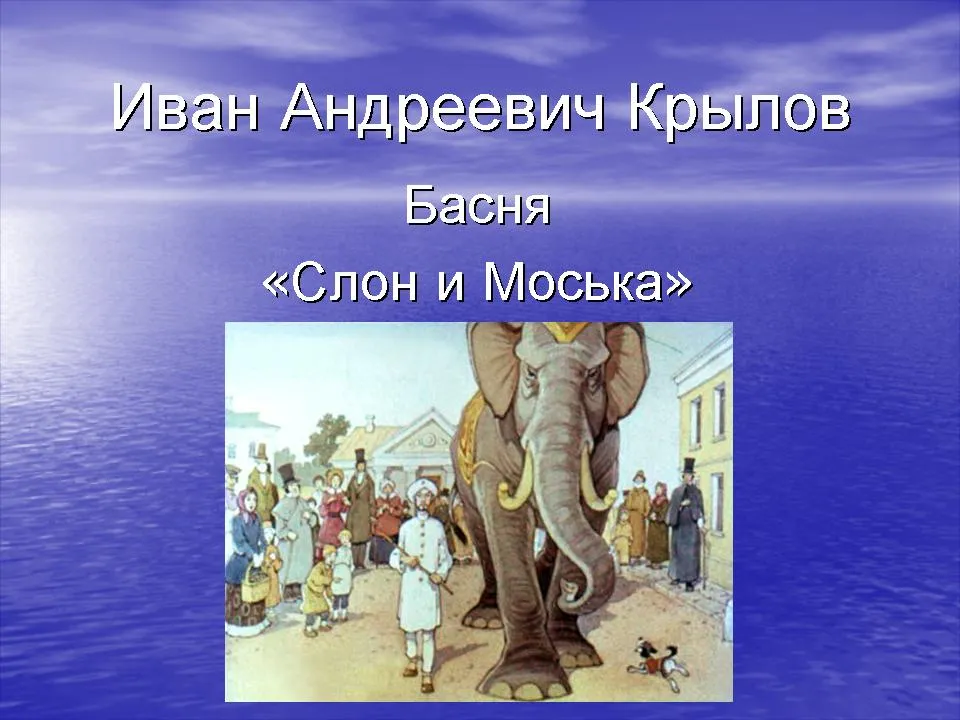 Иван Андреевич Крылов

Басня

«Слон и Моська»